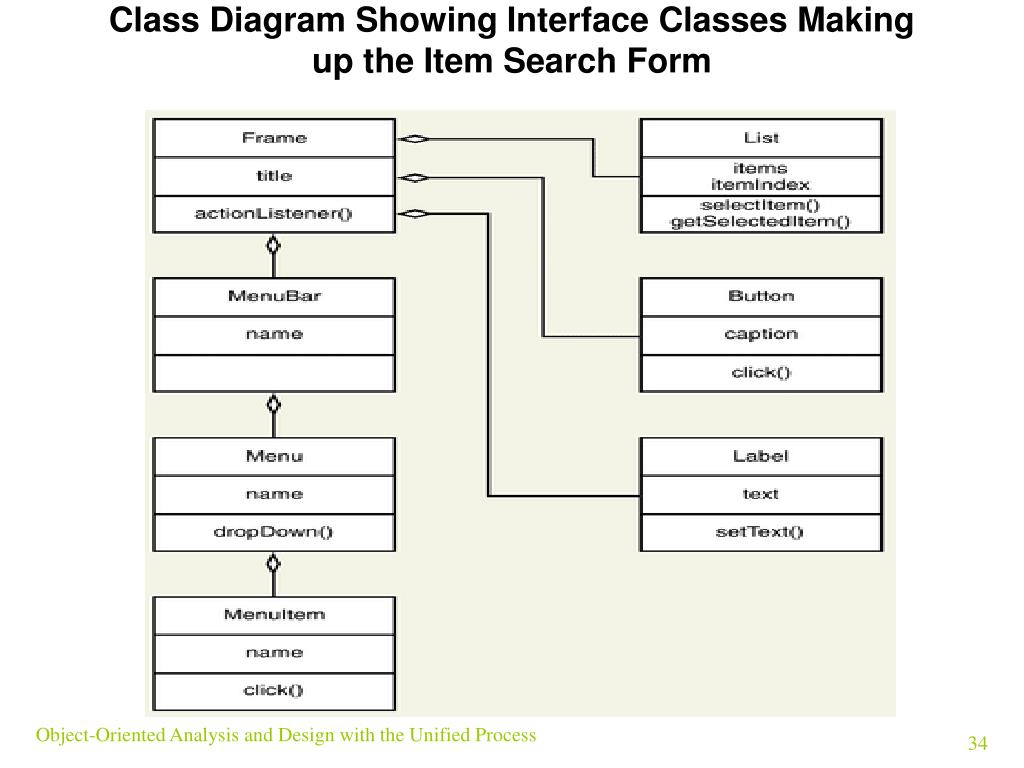 Class Diagram Showing Interface Classes Making up the Item Search Form

Frame
title
actionListener()

MenuBar
name

Menu
name
dropDown()

MenuItem
name
click()

List
items
itemIndex
selectItem()
getSelectedItem()

Button
caption
click()

Label
text
setText()

Object-Oriented Analysis and Design with the Unified Process

34